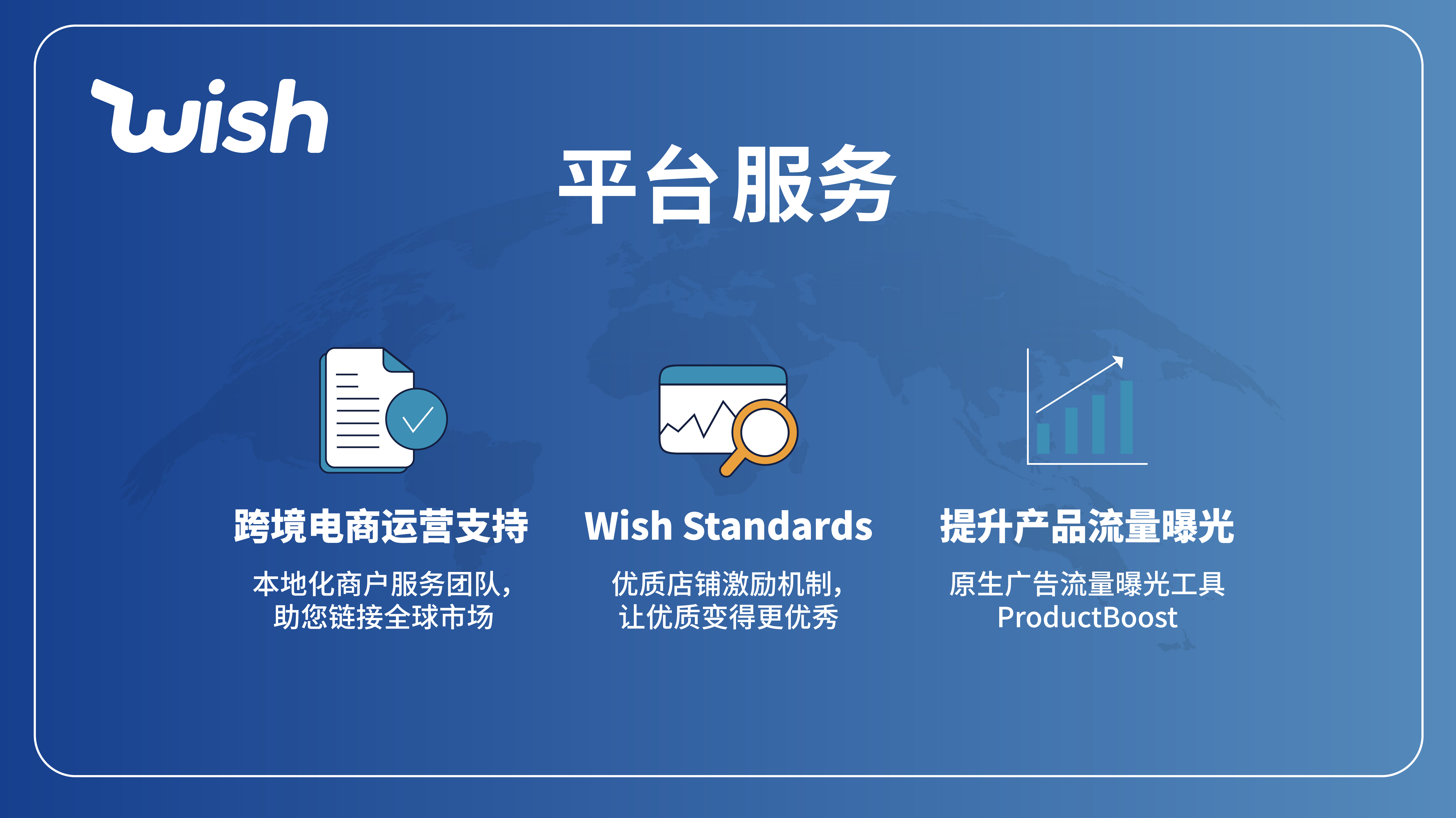 wish

平台服务

跨境电商运营支持

本地化商户服务团队，助您链接全球市场

Wish Standards

优质店铺激励机制，让优质变得更优秀

提升产品流量曝光

原生广告流量曝光工具 ProductBoost